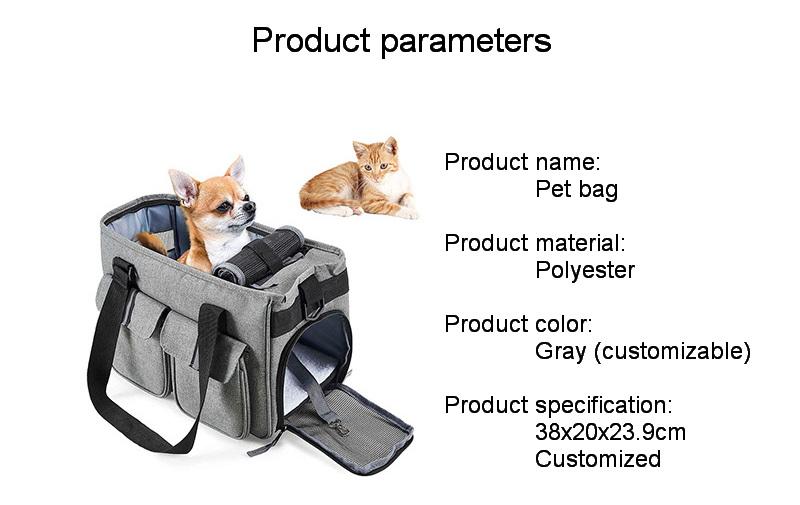 Product parameters

Product name:
Pet bag

Product material:
Polyester

Product color:
Gray (customizable)

Product specification:
38x20x23.9cm
Customized